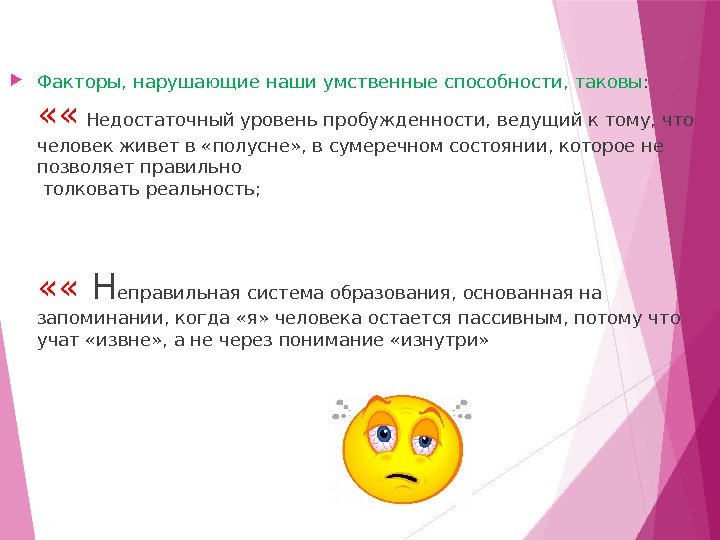 Факторы, нарушающие наши умственные способности, таковы:

«« Недостаточный уровень пробужденности, ведущий к тому, что человек живет в «полусне», в сумеречном состоянии, которое не позволяет правильно толковать реальность;

«« Неправильная система образования, основанная на запоминании, когда «я» человека остается пассивным, потому что учат «извне», а не через понимание «изнутри»